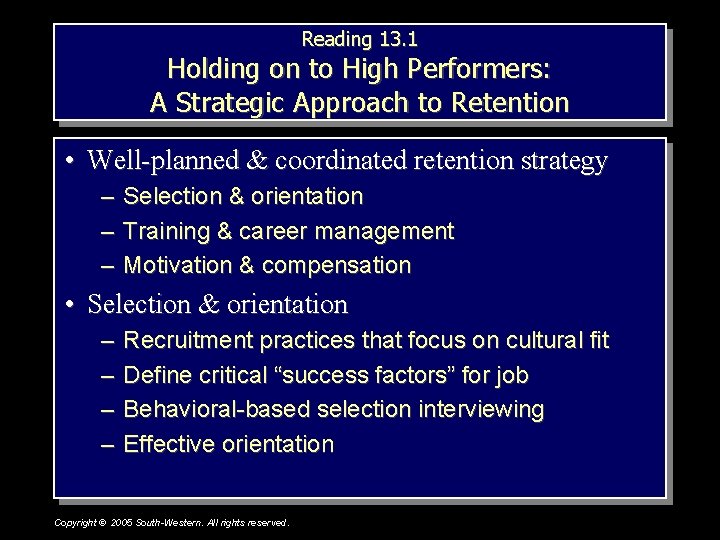 Reading 13.1
Holding on to High Performers:
A Strategic Approach to Retention

• Well-planned & coordinated retention strategy
– Selection & orientation
– Training & career management
– Motivation & compensation
• Selection & orientation
– Recruitment practices that focus on cultural fit
– Define critical “success factors” for job
– Behavioral-based selection interviewing
– Effective orientation

Copyright © 2005 South-Western. All rights reserved.